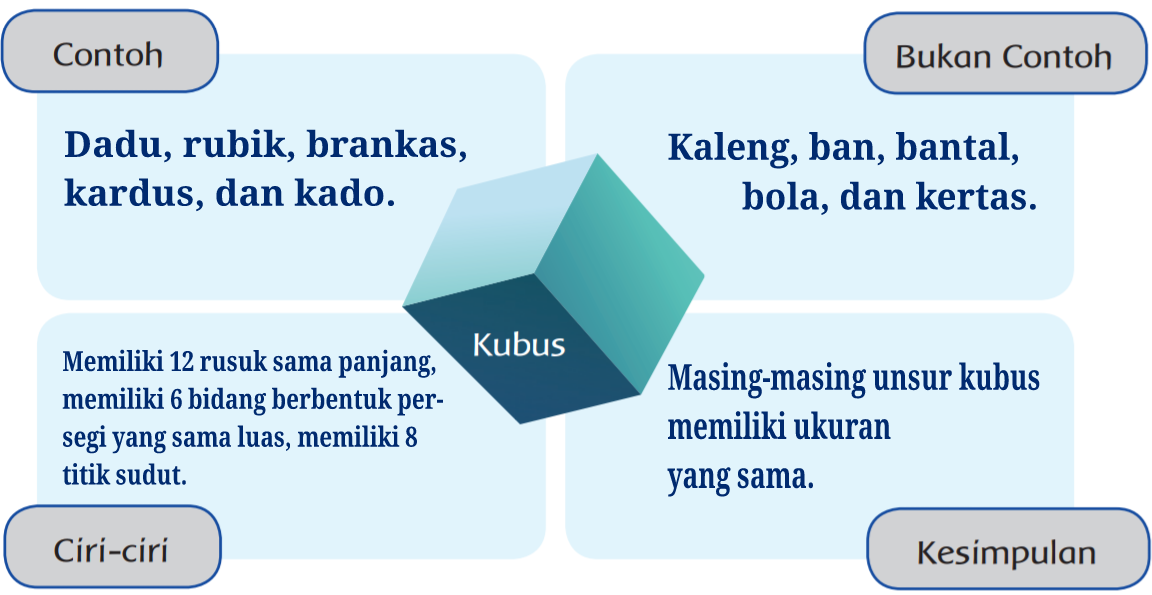 Contoh

Dadu, rubik, brankas, kardus, dan kado.

Bukan Contoh

Kaleng, ban, bantal, bola, dan kertas.

Kubus

Memiliki 12 rusuk sama panjang, memiliki 6 bidang berbentuk persegi yang sama luas, memiliki 8 titik sudut.

Ciri-ciri

Masing-masing unsur kubus memiliki ukuran yang sama.

Kesimpulan